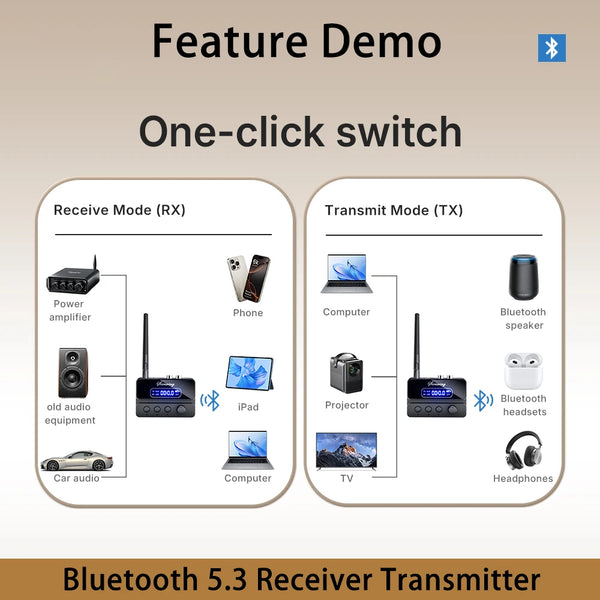 Feature Demo

One-click switch

Receive Mode (RX)

Power amplifier

old audio equipment

Car audio

Phone

iPad

Computer

Transmit Mode (TX)

Computer

Projector

TV

Bluetooth speaker

Bluetooth headsets

Headphones

Bluetooth 5.3 Receiver Transmitter